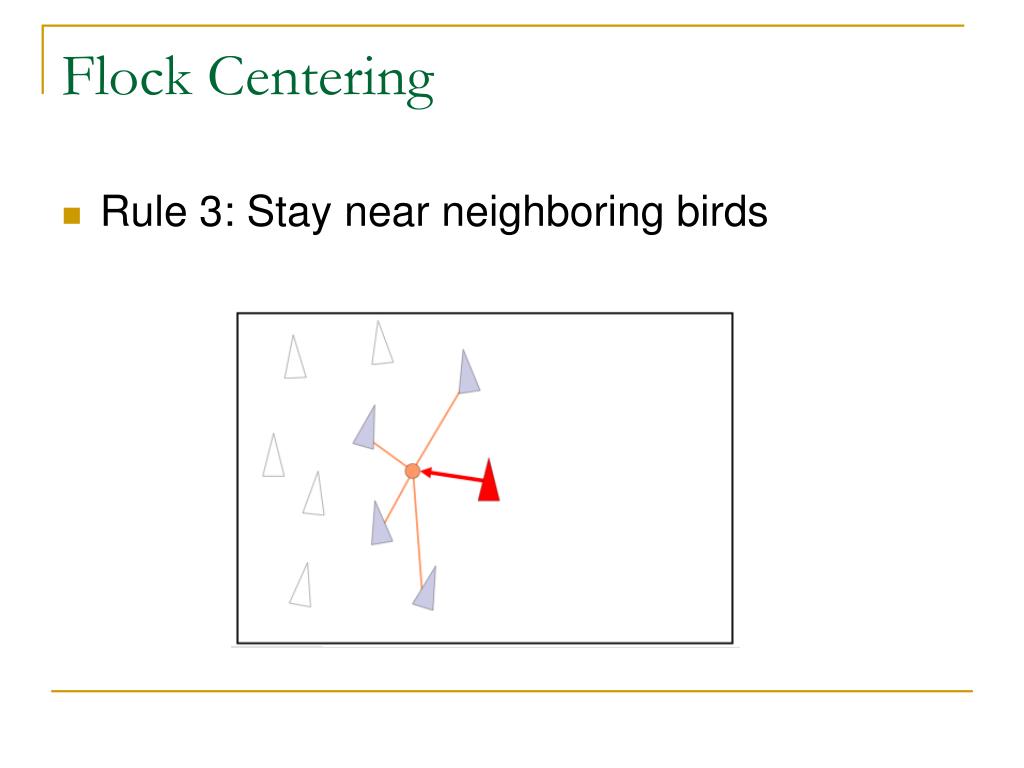 Flock Centering

Rule 3: Stay near neighboring birds